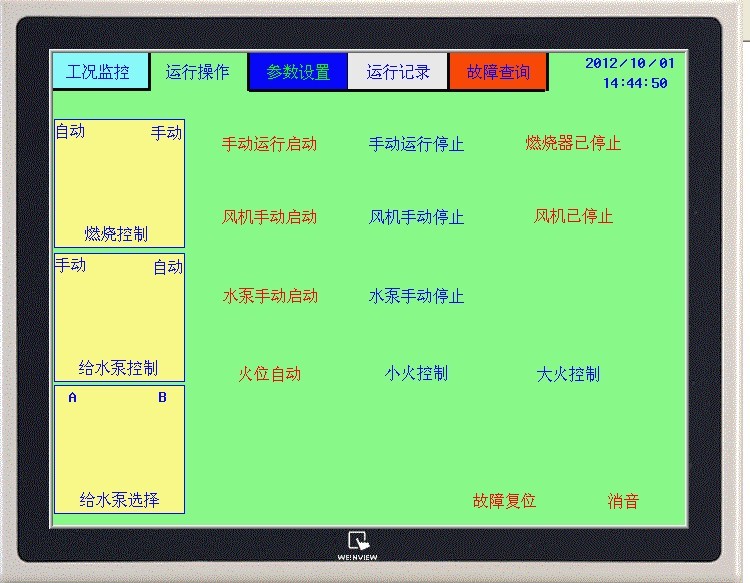 工况监控 运行操作 参数设置 运行记录 故障查询

2012/10/01
14:44:50

自动 手动
燃烧控制

手动 自动
给水泵控制

A B
给水泵选择

手动运行启动 手动运行停止 燃烧器已停止

风机手动启动 风机手动停止 风机已停止

水泵手动启动 水泵手动停止

火位自动 小火控制 大火控制

故障复位 消音

WEINVIEW